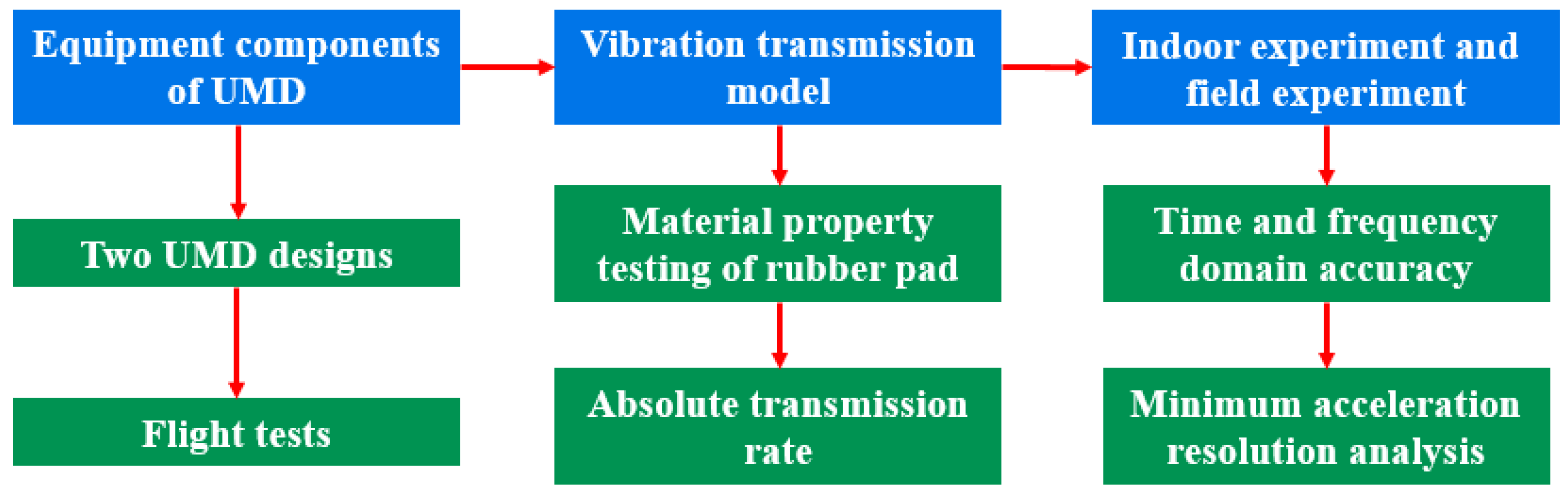 Equipment components of UMD

Two UMD designs

Flight tests

Vibration transmission model

Material property testing of rubber pad

Absolute transmission rate

Indoor experiment and field experiment

Time and frequency domain accuracy

Minimum acceleration resolution analysis